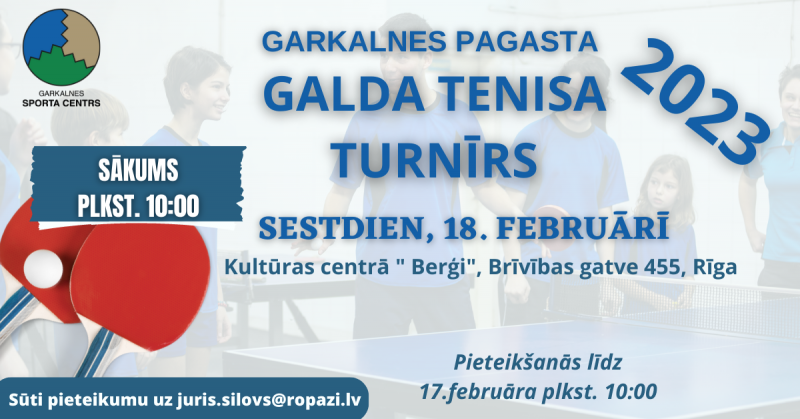 GARKALNES SPORTA CENTRS

GARKALNES PAGASTA GALDA TENISA TURNĪRS

2023

SĀKUMS PLKST. 10:00

SESTDIEN, 18. FEBRUĀRĪ

Kultūras centrā " Berģi", Brīvības gatve 455, Rīga

Pieteikšanās līdz 17.februāra plkst. 10:00

Sūti pieteikumu uz juris.silovs@ropazi.lv